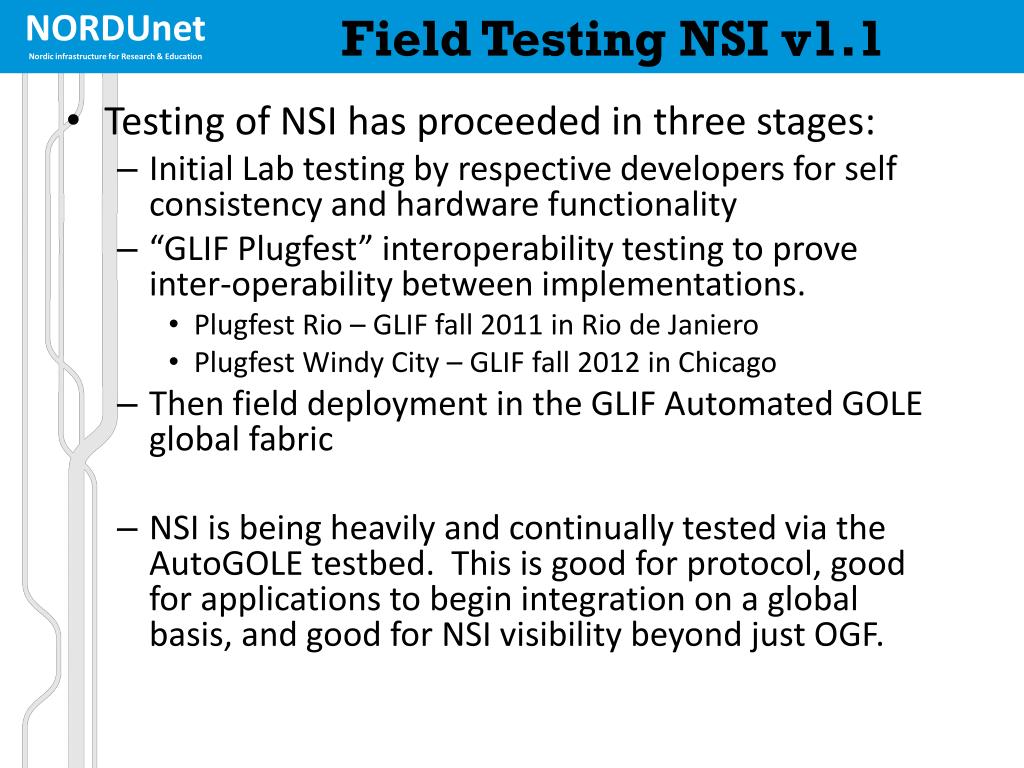 NORDUnet
Nordic infrastructure for Research & Education

Field Testing NSI v1.1

• Testing of NSI has proceeded in three stages:
– Initial Lab testing by respective developers for self consistency and hardware functionality
– “GLIF Plugfest” interoperability testing to prove inter-operability between implementations.
• Plugfest Rio – GLIF fall 2011 in Rio de Janiero
• Plugfest Windy City – GLIF fall 2012 in Chicago
– Then field deployment in the GLIF Automated GOLE global fabric

– NSI is being heavily and continually tested via the AutoGOLE testbed. This is good for protocol, good for applications to begin integration on a global basis, and good for NSI visibility beyond just OGF.